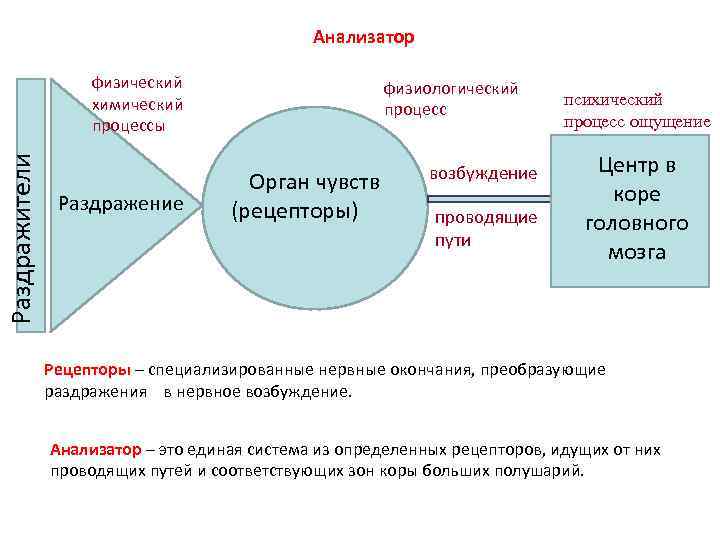 Анализатор

Раздражители

физический
химический
процессы

Раздражение

физиологический
процесс

Орган чувств
(рецепторы)

возбуждение

проводящие
пути

психический
процесс ощущение

Центр в
коре
головного
мозга

Рецепторы – специализированные нервные окончания, преобразующие раздражения в нервное возбуждение.

Анализатор – это единая система из определенных рецепторов, идущих от них проводящих путей и соответствующих зон коры больших полушарий.